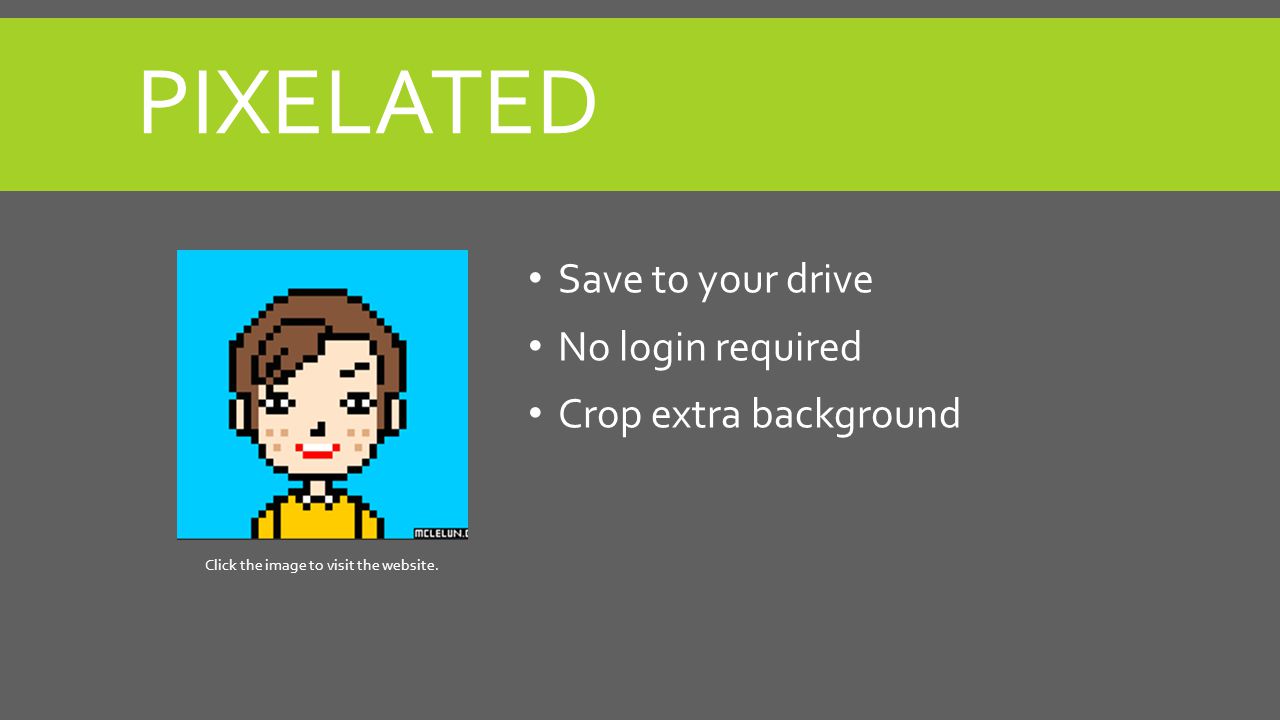 PIXELATED

MCLELUN.C

Click the image to visit the website.

• Save to your drive
• No login required
• Crop extra background